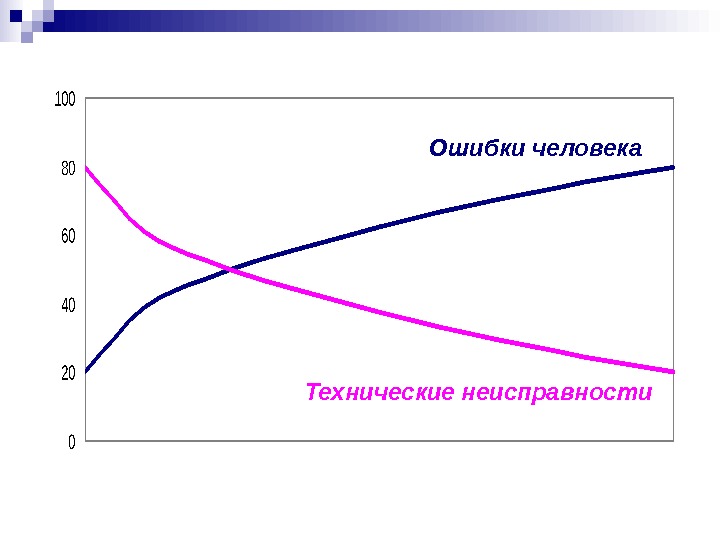 100
80
60
40
20
0

Ошибки человека

Технические неисправности